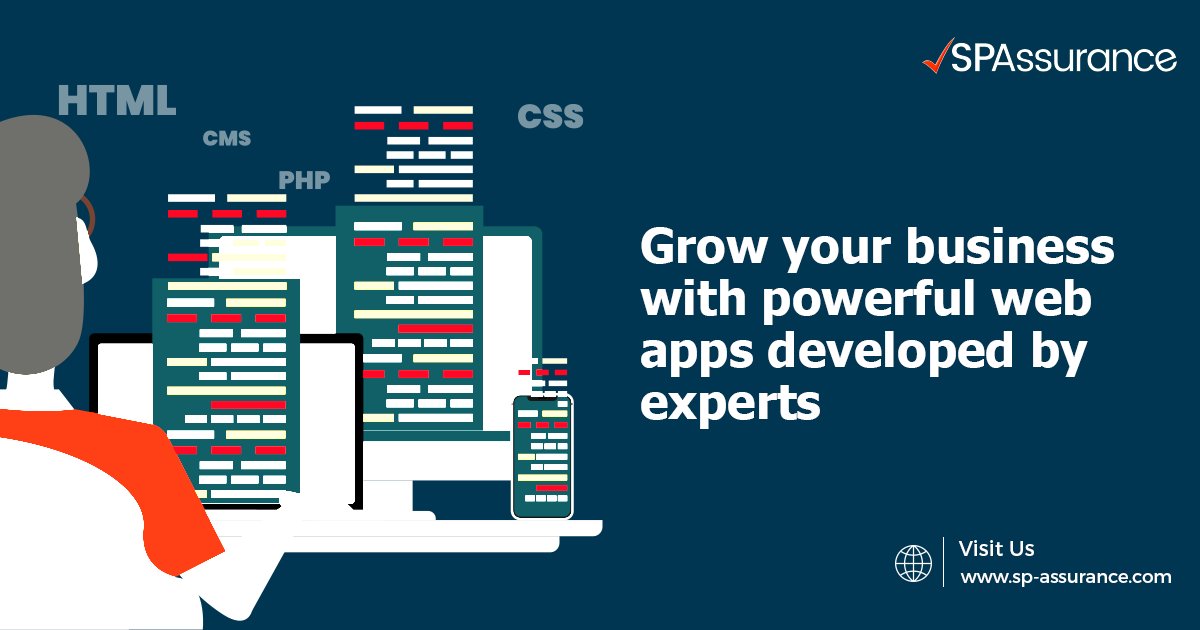 SPAssurance

HTML

CMS

PHP

CSS

Grow your business with powerful web apps developed by experts

Visit Us
www.sp-assurance.com